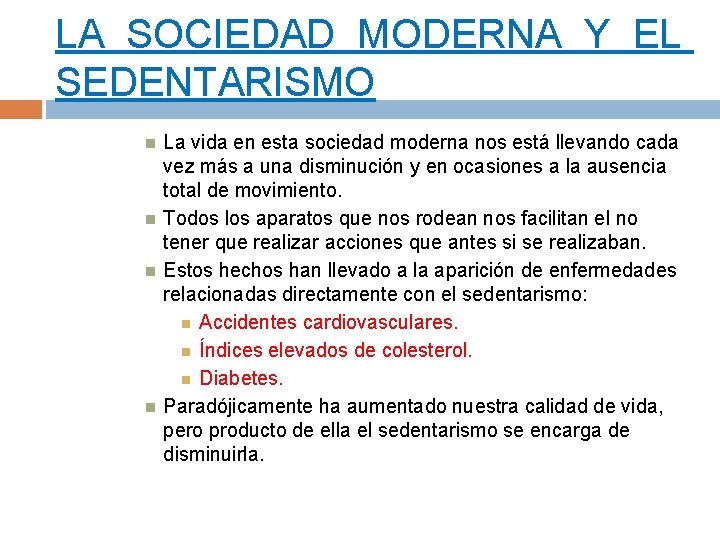 LA SOCIEDAD MODERNA Y EL SEDENTARISMO

La vida en esta sociedad moderna nos está llevando cada vez más a una disminución y en ocasiones a la ausencia total de movimiento.

Todos los aparatos que nos rodean nos facilitan el no tener que realizar acciones que antes si se realizaban.

Estos hechos han llevado a la aparición de enfermedades relacionadas directamente con el sedentarismo:

Accidentes cardiovasculares.

Índices elevados de colesterol.

Diabetes.

Paradójicamente ha aumentado nuestra calidad de vida, pero producto de ella el sedentarismo se encarga de disminuirla.